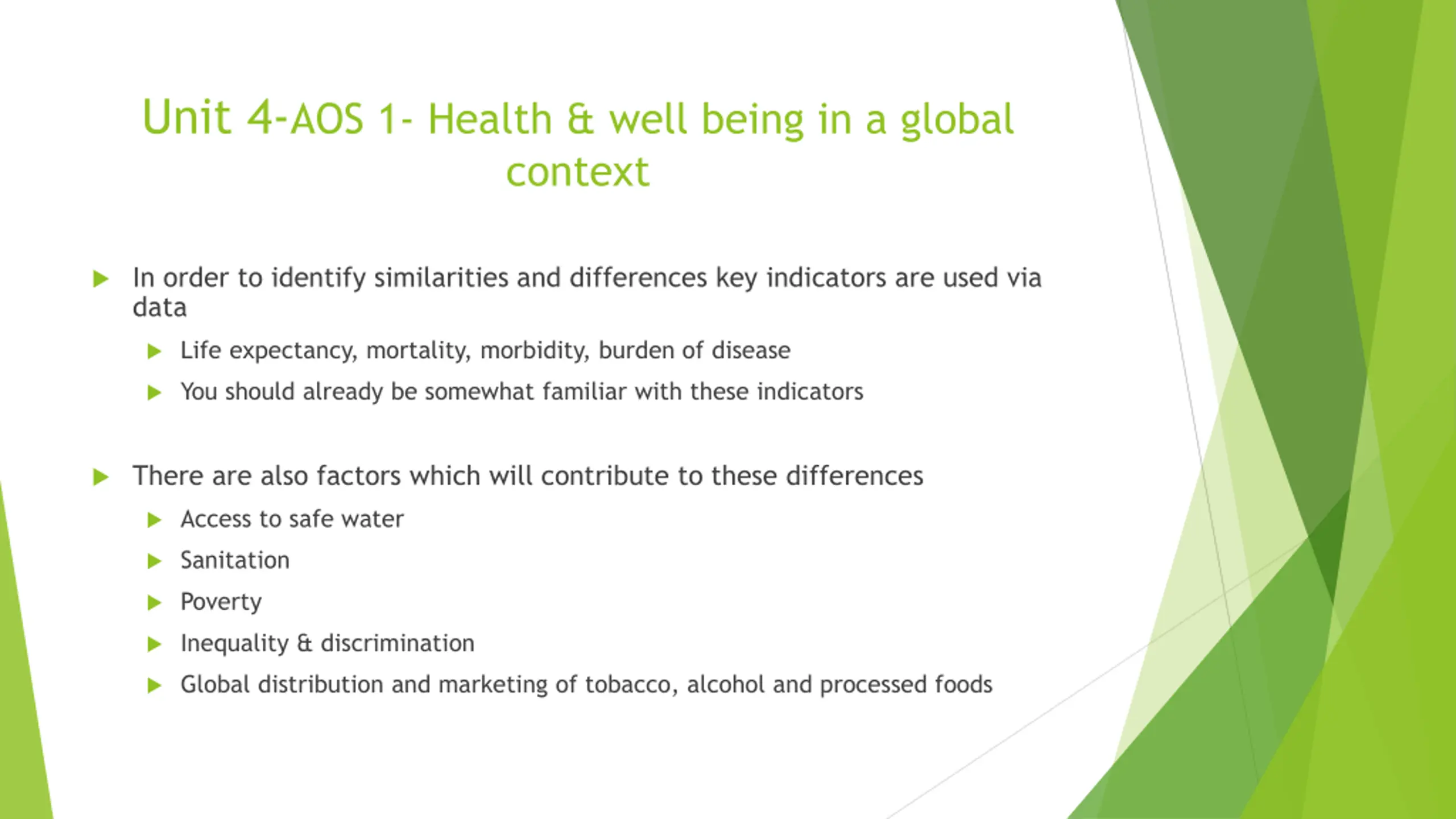 Unit 4-AOS 1- Health & well being in a global context

In order to identify similarities and differences key indicators are used via data

Life expectancy, mortality, morbidity, burden of disease

You should already be somewhat familiar with these indicators

There are also factors which will contribute to these differences

Access to safe water

Sanitation

Poverty

Inequality & discrimination

Global distribution and marketing of tobacco, alcohol and processed foods